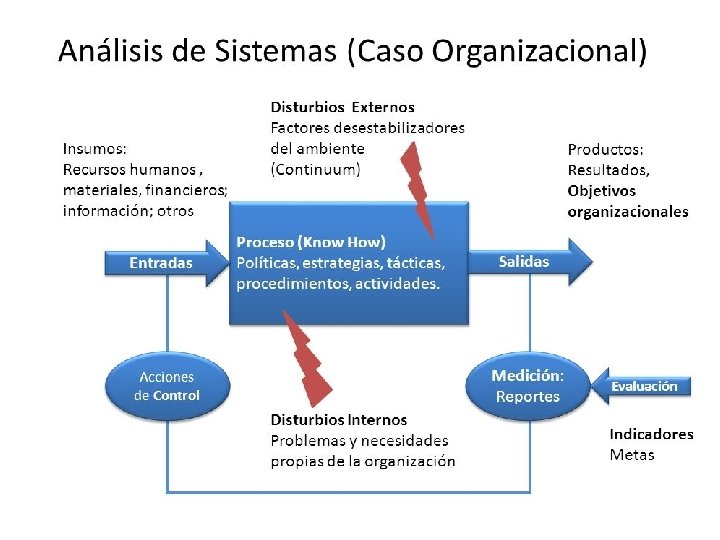 Análisis de Sistemas (Caso Organizacional)

Disturbios Externos
Factores desestabilizadores del ambiente (Continuum)

Insumos:
Recursos humanos , materiales, financieros; información; otros

Productos:
Resultados,
Objetivos organizacionales

Entradas

Proceso (Know How)
Políticas, estrategias, tácticas, procedimientos, actividades.

Salidas

Acciones de Control

Medición:
Reportes

Evaluación

Disturbios Internos
Problemas y necesidades propias de la organización

Indicadores
Metas